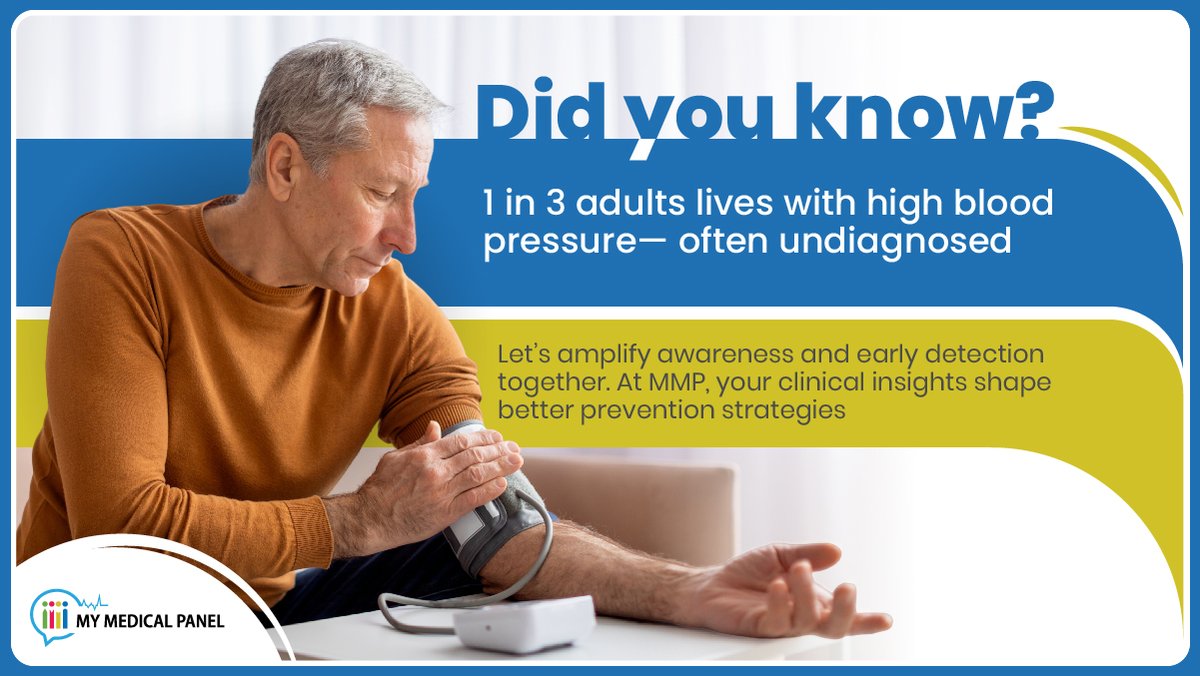 Did you know?

1 in 3 adults lives with high blood pressure— often undiagnosed

Let's amplify awareness and early detection together. At MMP, your clinical insights shape better prevention strategies

MY MEDICAL PANEL